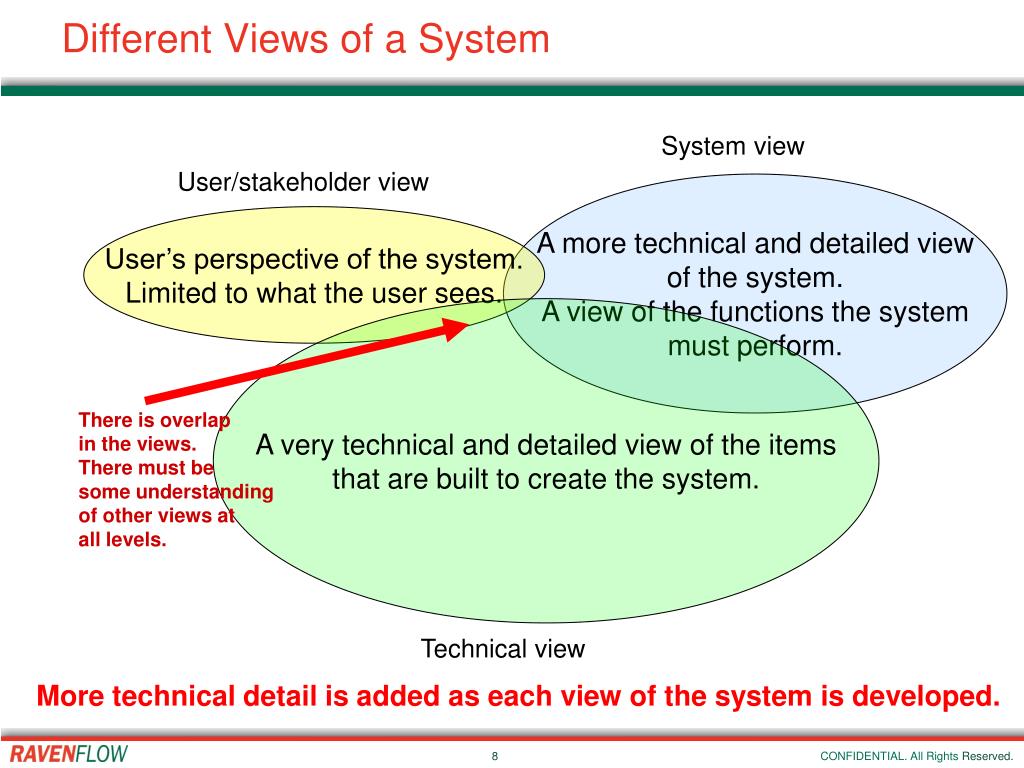 Different Views of a System

System view

User/stakeholder view

User's perspective of the system. Limited to what the user sees.

A more technical and detailed view of the system.
A view of the functions the system must perform.

There is overlap in the views. There must be some understanding of other views at all levels.

A very technical and detailed view of the items that are built to create the system.

Technical view

More technical detail is added as each view of the system is developed.

RAVENFLOW

8

CONFIDENTIAL. All Rights Reserved.